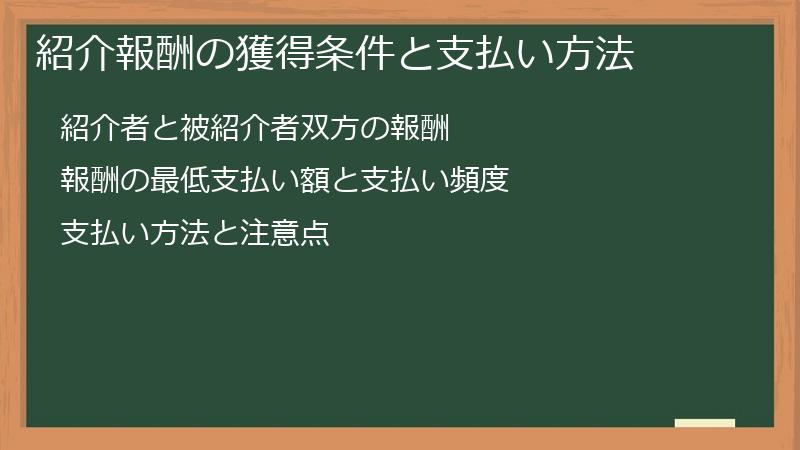 紹介報酬の獲得条件と支払い方法

紹介者と被紹介者双方の報酬

報酬の最低支払い額と支払い頻度

支払い方法と注意点